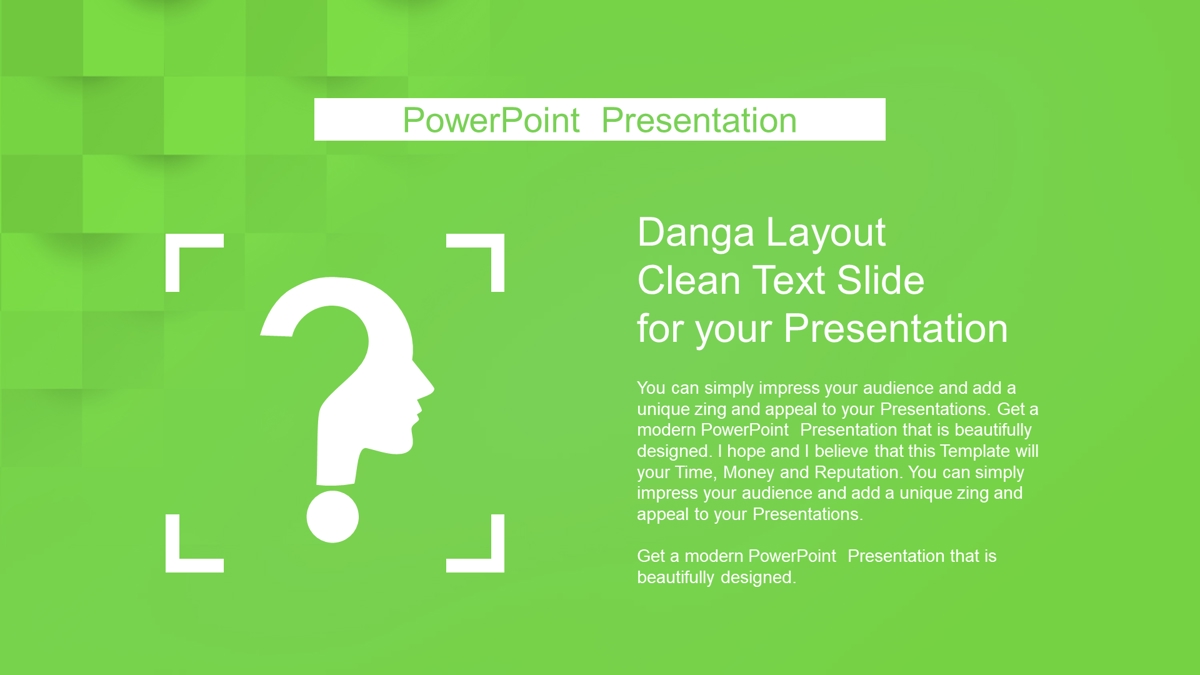 PowerPoint Presentation

Danga Layout
Clean Text Slide
for your Presentation

You can simply impress your audience and add a unique zing and appeal to your Presentations. Get a modern PowerPoint Presentation that is beautifully designed. I hope and I believe that this Template will your Time, Money and Reputation. You can simply impress your audience and add a unique zing and appeal to your Presentations.

Get a modern PowerPoint Presentation that is beautifully designed.